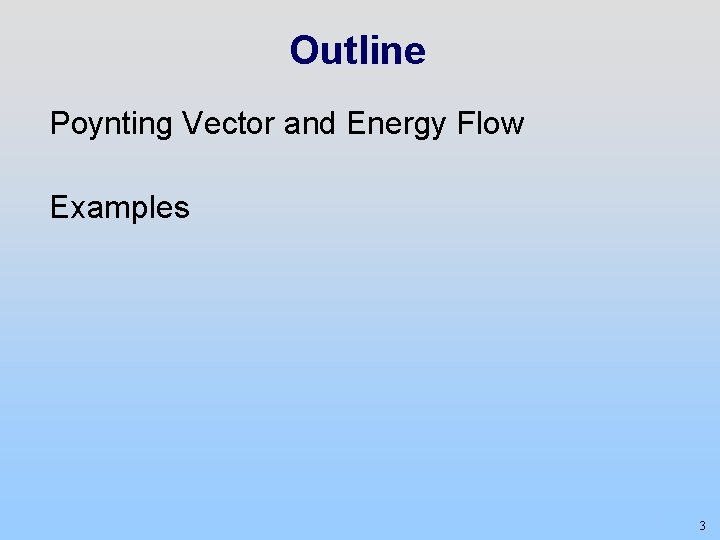 Outline

Poynting Vector and Energy Flow

Examples

3